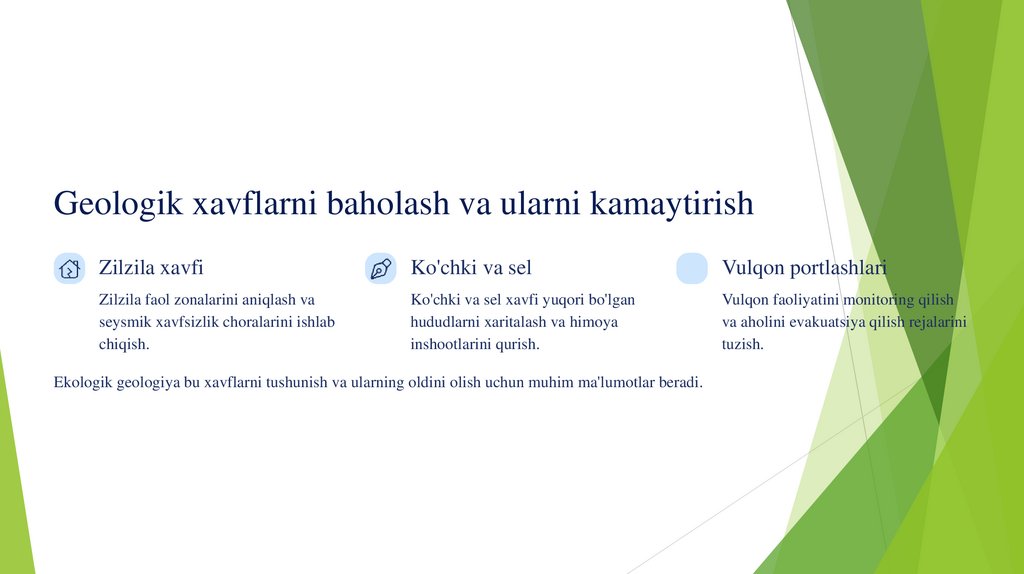 Geologik xavflarni baholash va ularni kamaytirish

Zilzila xavfi

Zilzila faol zonalarini aniqlash va seysmik xavfsizlik choralarini ishlab chiqish.

Ko'chki va sel

Ko'chki va sel xavfi yuqori bo'lgan hududlarni xaritalash va himoya inshootlarini qurish.

Vulqon portlashlari

Vulqon faoliyatini monitoring qilish va aholini evakuatsiya qilish rejalarini tuzish.

Ekologik geologiya bu xavflarni tushunish va ularning oldini olish uchun muhim ma'lumotlar beradi.